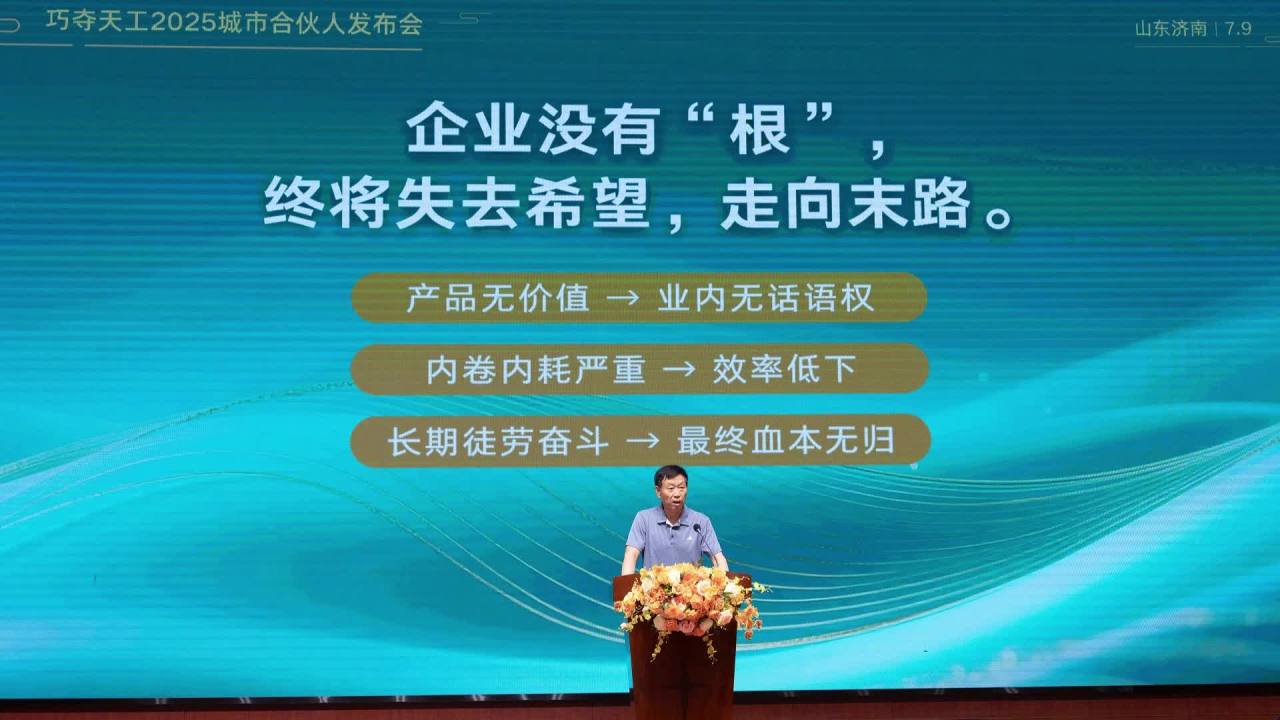 巧夺天工2025城市合伙人发布会

山东济南 | 7.9

企业没有“根”，
终将失去希望，走向末路。

产品无价值 → 业内无话语权

内卷内耗严重 → 效率低下

长期徒劳奋斗 → 最终血本无归